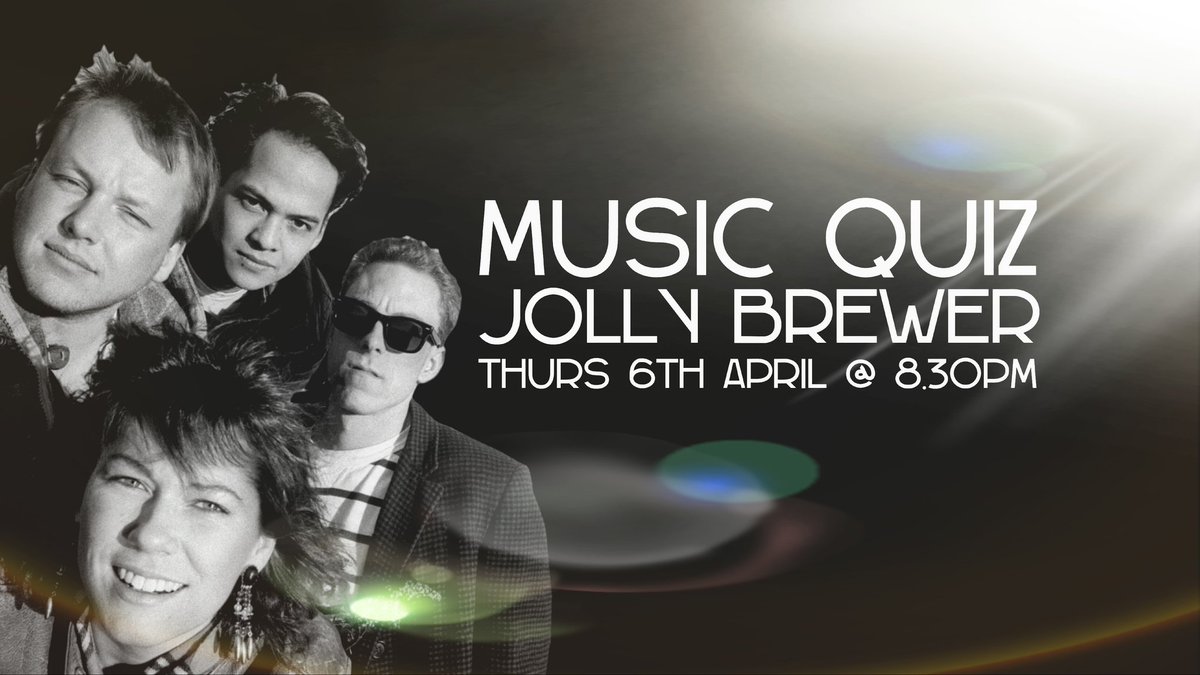 MUSIC QUIZ
JOLLY BREWER
THURS 6TH APRIL @ 8.30PM